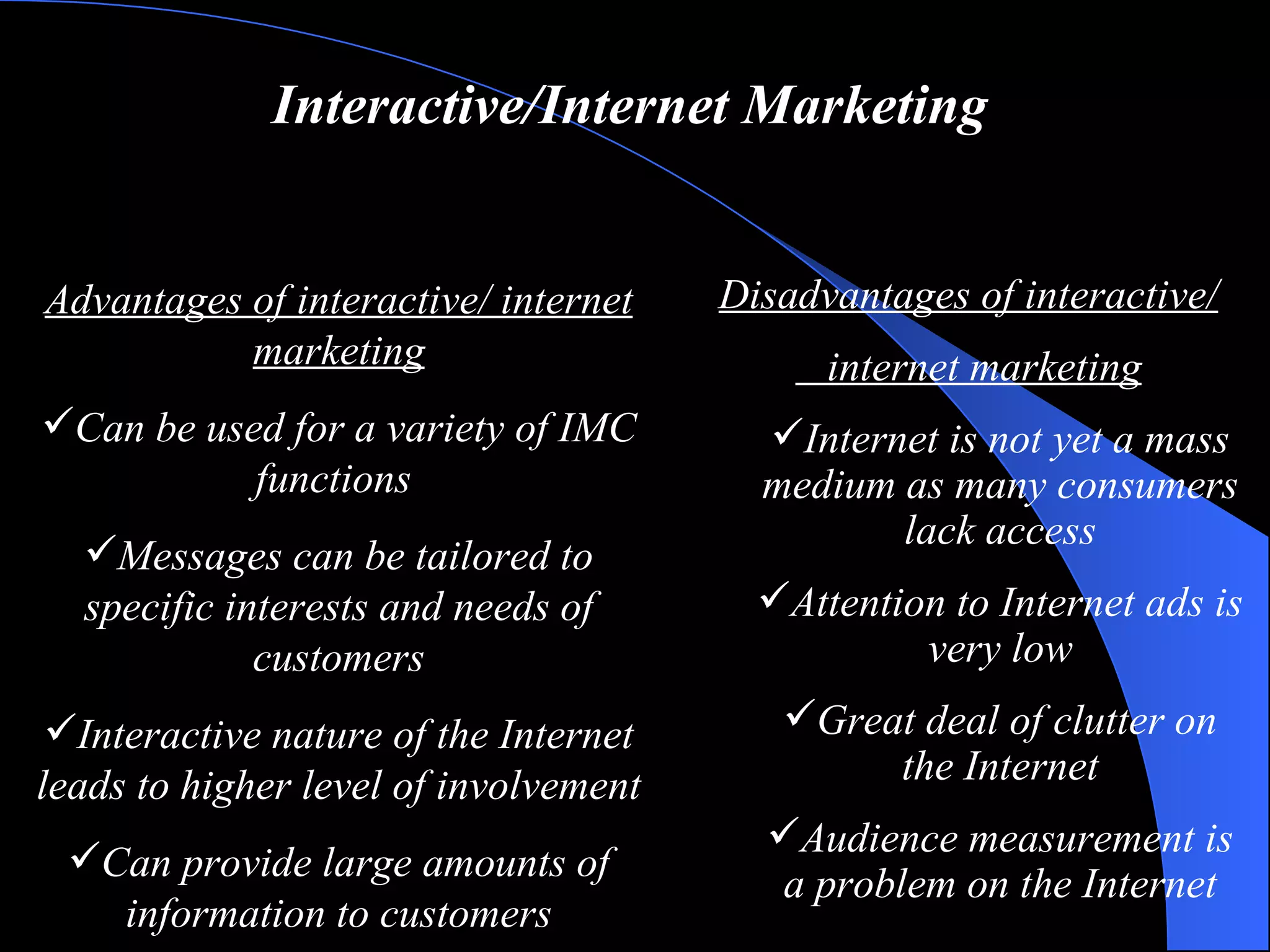 Interactive/Internet Marketing

Advantages of interactive/ internet marketing

✓Can be used for a variety of IMC functions

✓Messages can be tailored to specific interests and needs of customers

✓Interactive nature of the Internet leads to higher level of involvement

✓Can provide large amounts of information to customers

Disadvantages of interactive/ internet marketing

✓Internet is not yet a mass medium as many consumers lack access

✓Attention to Internet ads is very low

✓Great deal of clutter on the Internet

✓Audience measurement is a problem on the Internet